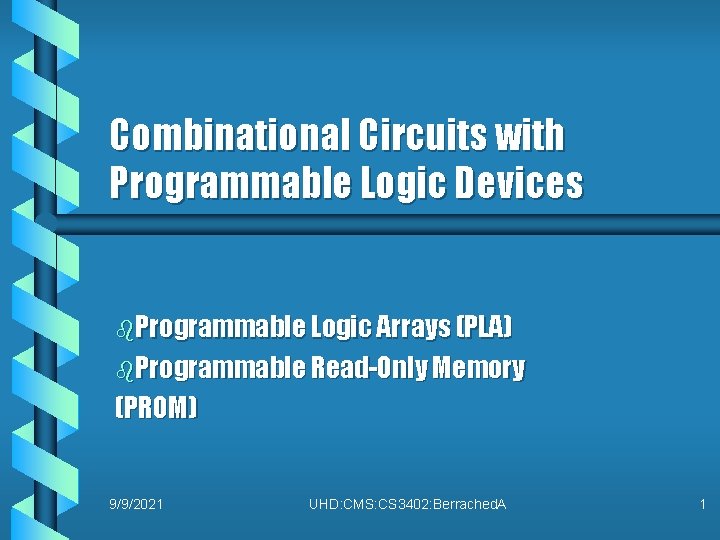 Combinational Circuits with Programmable Logic Devices

Programmable Logic Arrays (PLA)
Programmable Read-Only Memory (PROM)

9/9/2021

UHD:CMS:CS3402:BerrachedA

1